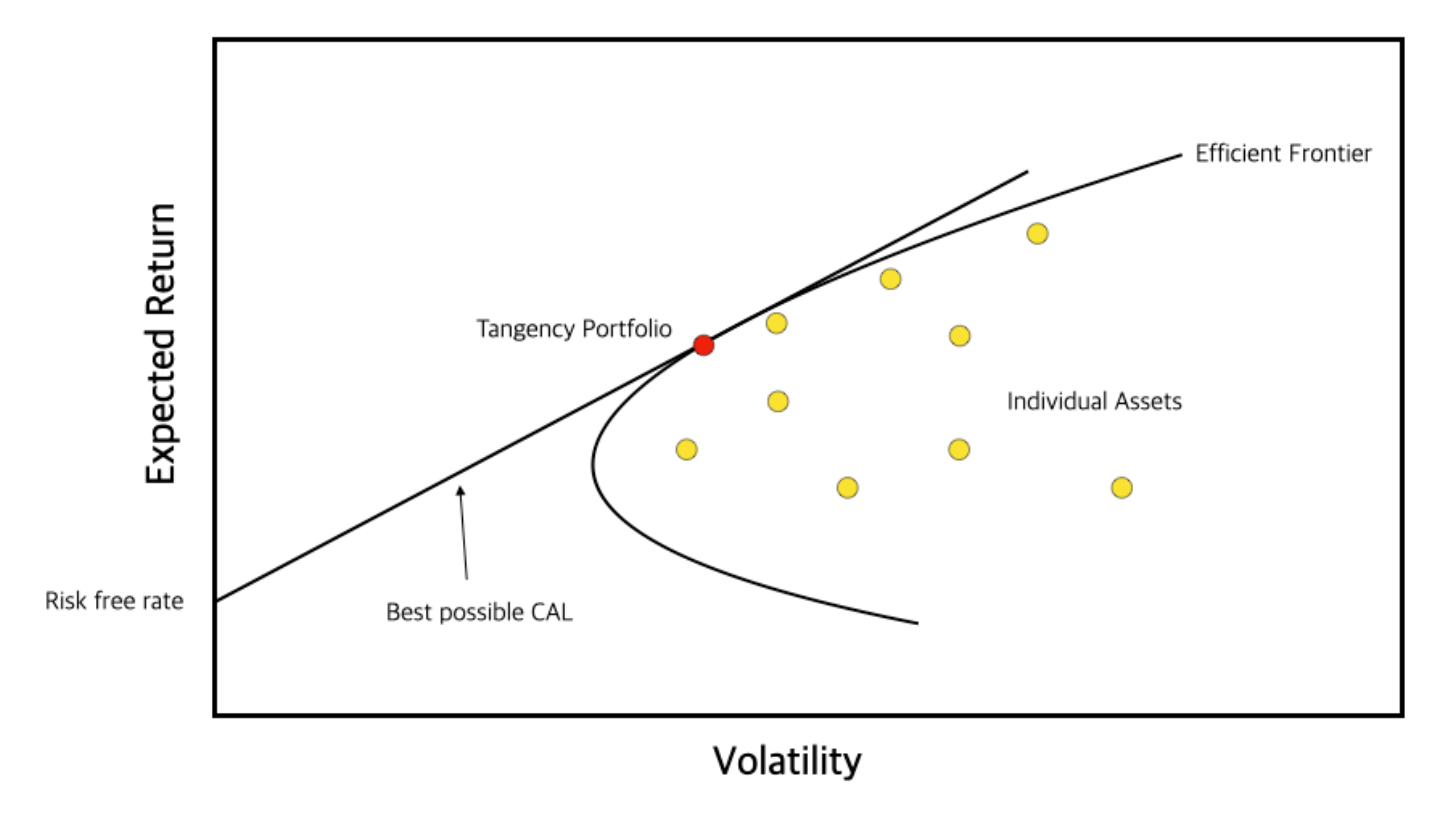 Expected Return

Efficient Frontier

Tangency Portfolio

Individual Assets

Risk free rate

Best possible CAL

Volatility